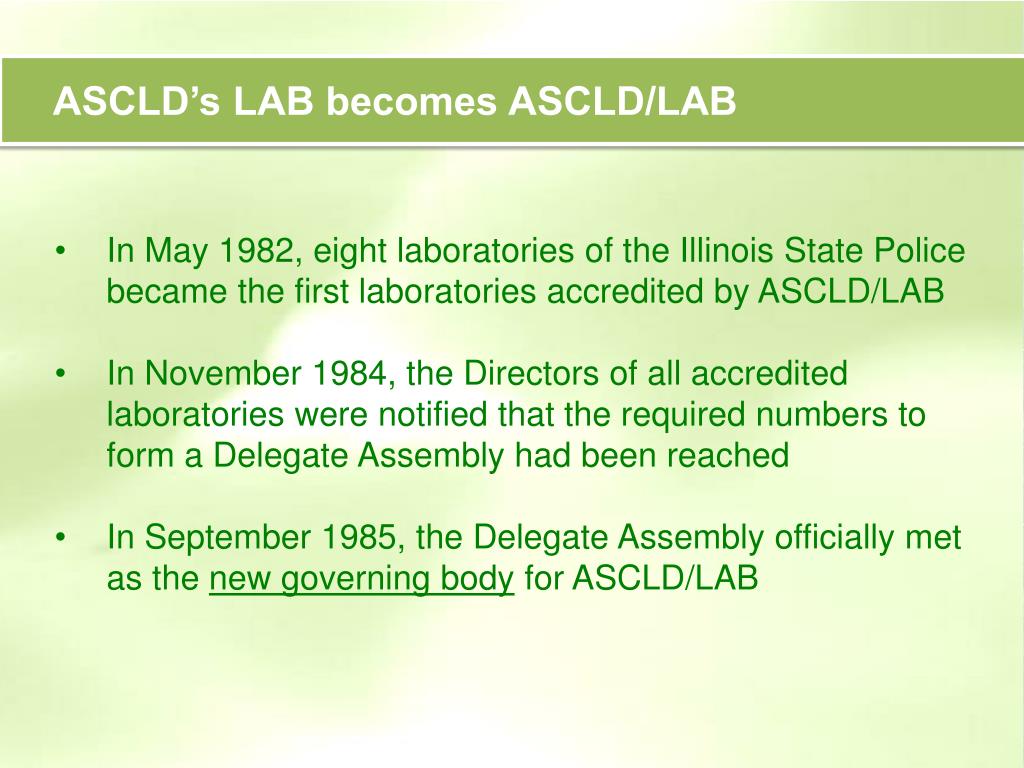 ASCLD's LAB becomes ASCLD/LAB

• In May 1982, eight laboratories of the Illinois State Police became the first laboratories accredited by ASCLD/LAB

• In November 1984, the Directors of all accredited laboratories were notified that the required numbers to form a Delegate Assembly had been reached

• In September 1985, the Delegate Assembly officially met as the new governing body for ASCLD/LAB